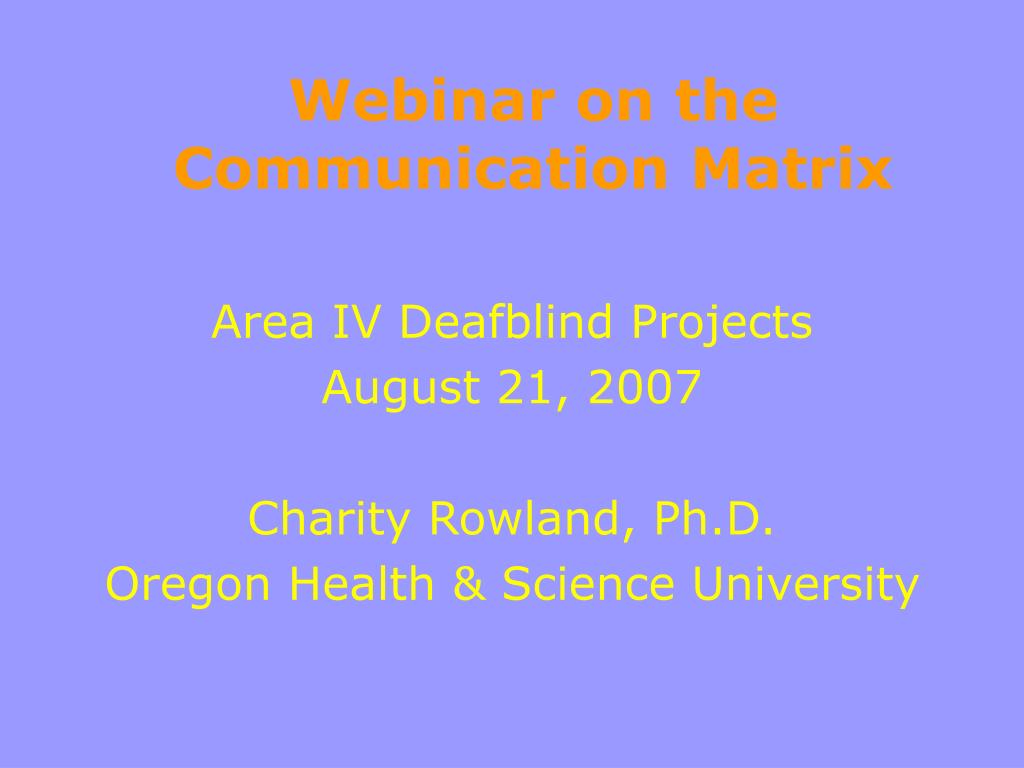 Webinar on the Communication Matrix

Area IV Deafblind Projects
August 21, 2007

Charity Rowland, Ph.D.
Oregon Health & Science University